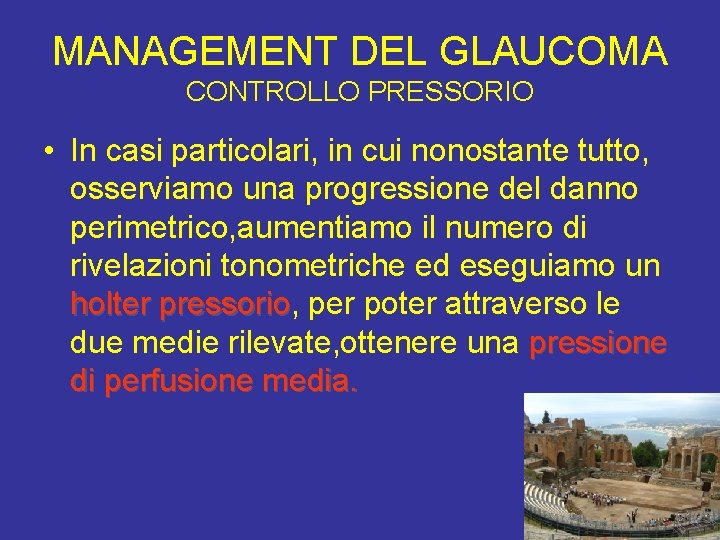 MANAGEMENT DEL GLAUCOMA
CONTROLLO PRESSORIO

• In casi particolari, in cui nonostante tutto, osserviamo una progressione del danno perimetrico,aumentiamo il numero di rivelazioni tonometriche ed eseguiamo un holter pressorio, per poter attraverso le due medie rilevate,ottenere una pressione di perfusione media.